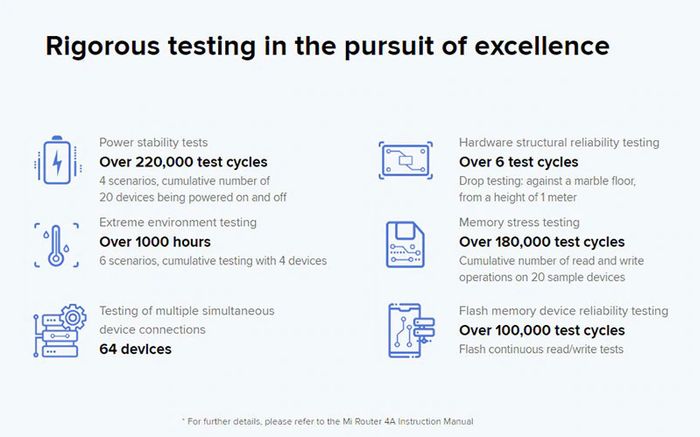 Rigorous testing in the pursuit of excellence

Power stability tests
Over 220,000 test cycles
4 scenarios, cumulative number of 20 devices being powered on and off

Extreme environment testing
Over 1000 hours
6 scenarios, cumulative testing with 4 devices

Testing of multiple simultaneous device connections
64 devices

Hardware structural reliability testing
Over 6 test cycles
Drop testing: against a marble floor, from a height of 1 meter

Memory stress testing
Over 180,000 test cycles
Cumulative number of read and write operations on 20 sample devices

Flash memory device reliability testing
Over 100,000 test cycles
Flash continuous read/write tests

* For further details, please refer to the Mi Router 4A Instruction Manual